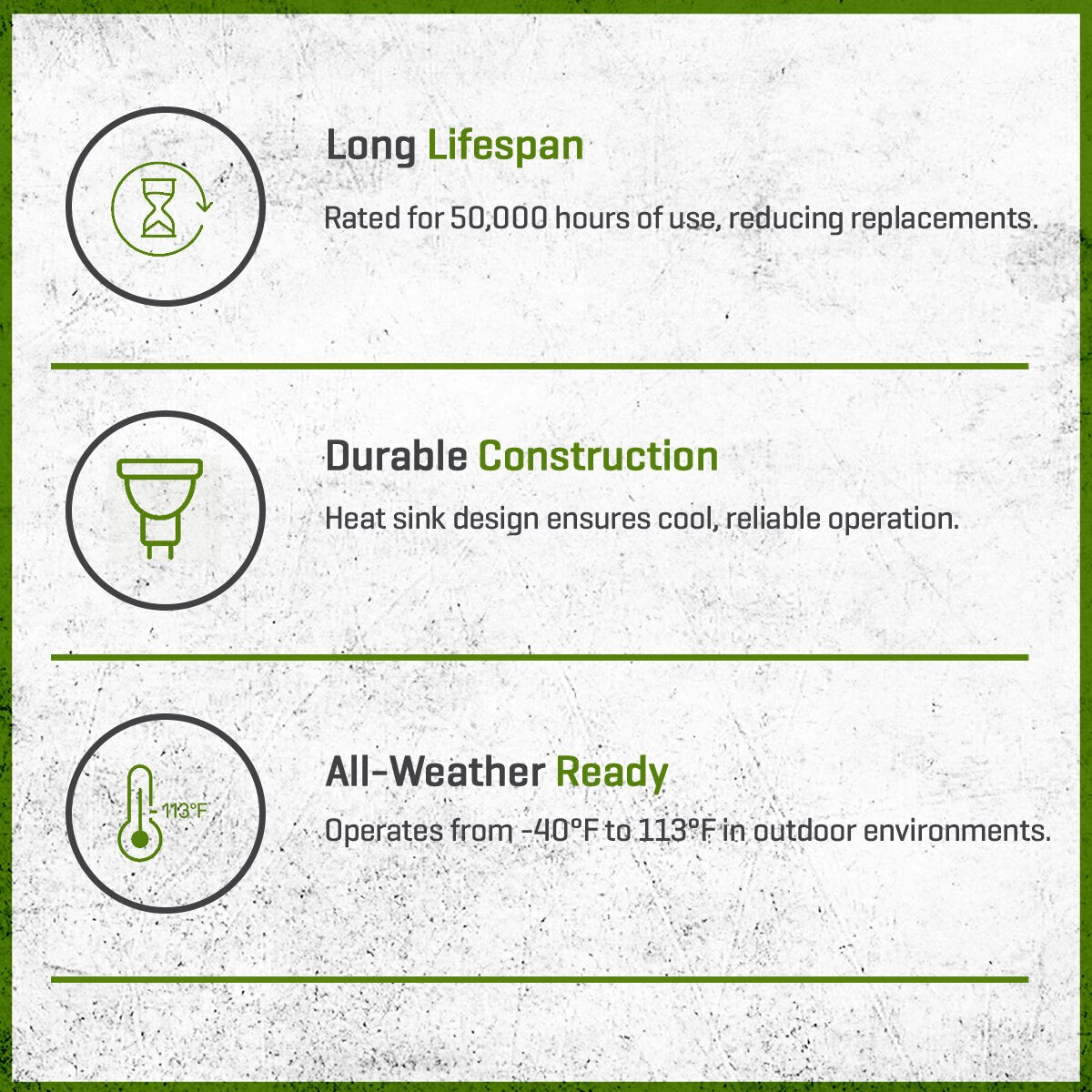 Long Lifespan

Rated for 50,000 hours of use, reducing replacements.

Durable Construction

Heat sink design ensures cool, reliable operation.

113°F

All-Weather Ready

Operates from -40°F to 113°F in outdoor environments.